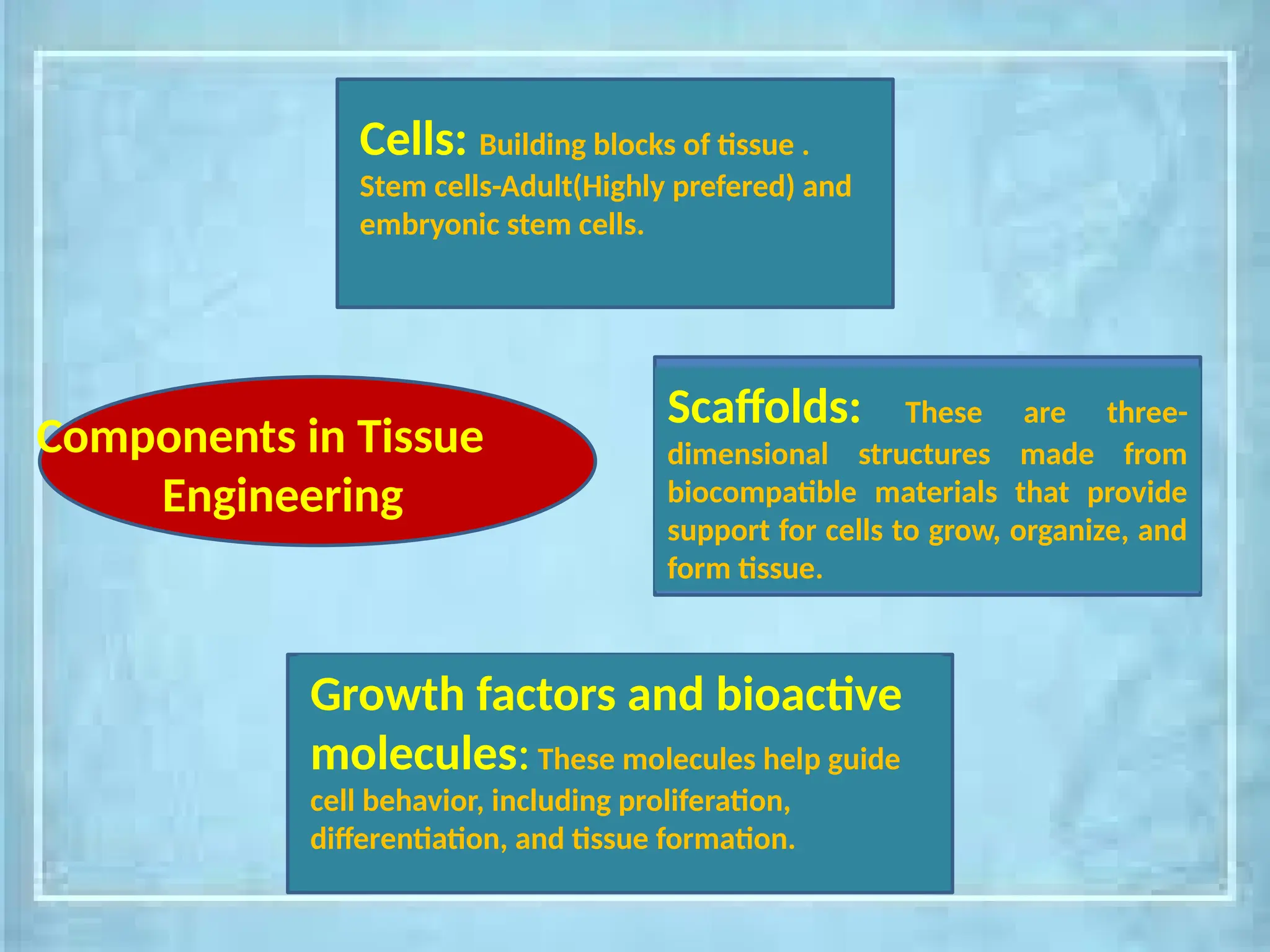 Cells: Building blocks of tissue . Stem cells-Adult(Highly prefered) and embryonic stem cells.

Components in Tissue Engineering

Scaffolds: These are three-dimensional structures made from biocompatible materials that provide support for cells to grow, organize, and form tissue.

Growth factors and bioactive molecules: These molecules help guide cell behavior, including proliferation, differentiation, and tissue formation.